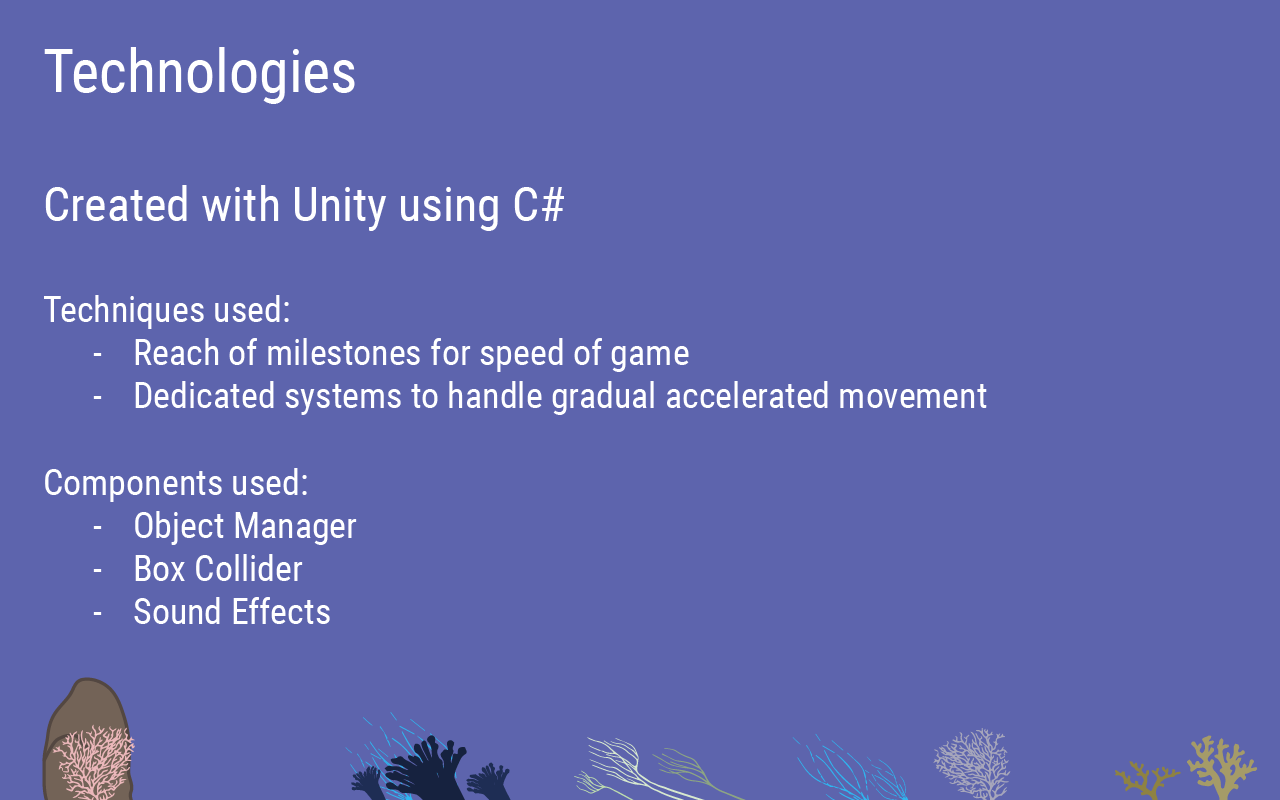 Technologies

Created with Unity using C#

Techniques used:
- Reach of milestones for speed of game
- Dedicated systems to handle gradual accelerated movement

Components used:
- Object Manager
- Box Collider
- Sound Effects